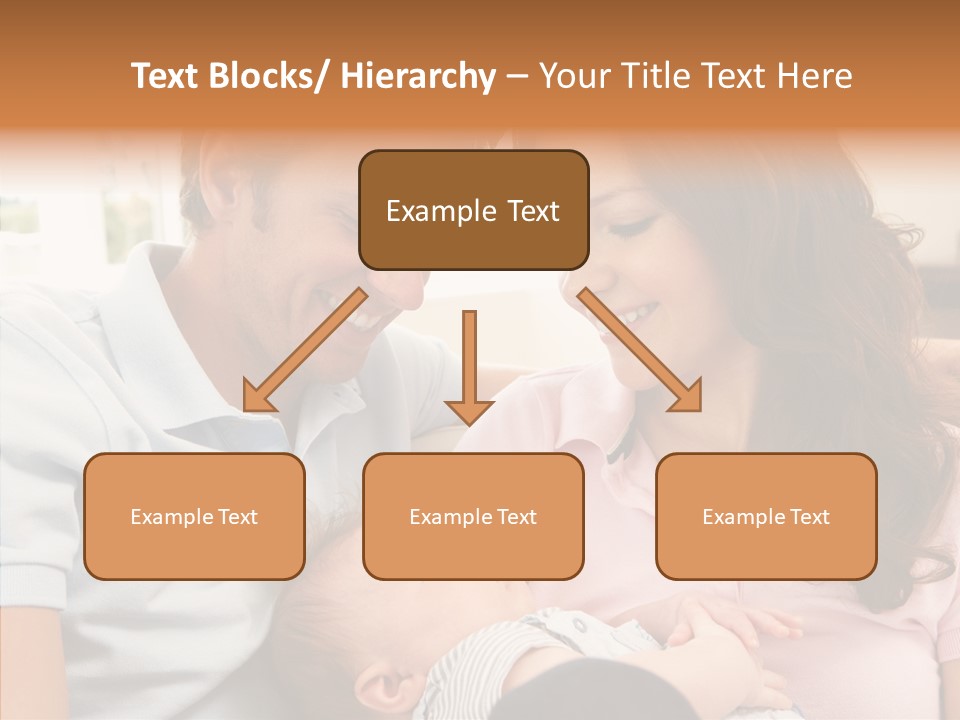 Text Blocks/ Hierarchy – Your Title Text Here

Example Text

Example Text

Example Text

Example Text